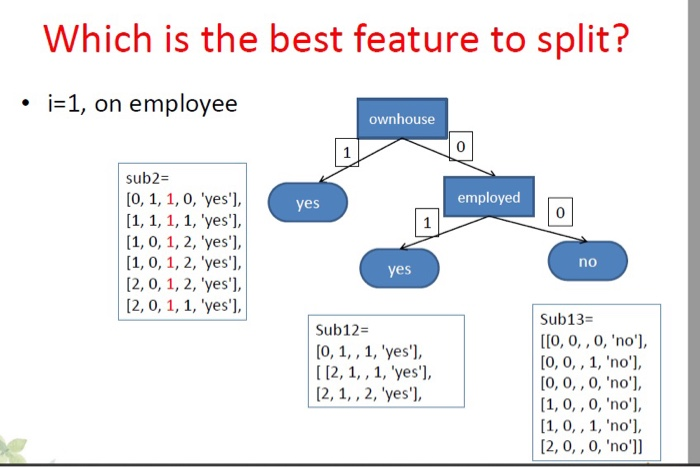 Which is the best feature to split?

• i=1, on employee

ownhouse

1

0

yes

employed

1

0

yes

no

sub2=
[0, 1, 1, 0, 'yes'],
[1, 1, 1, 1, 'yes'],
[1, 0, 1, 2, 'yes'],
[1, 0, 1, 2, 'yes'],
[2, 0, 1, 2, 'yes'],
[2, 0, 1, 1, 'yes'],

Sub12=
[0, 1, , 1, 'yes'],
[ [2, 1, , 1, 'yes'],
[2, 1, , 2, 'yes'],

Sub13=
[[0, 0, , 0, 'no'],
[0, 0, , 1, 'no'],
[0, 0, , 0, 'no'],
[1, 0, , 0, 'no'],
[1, 0, , 1, 'no'],
[2, 0, , 0, 'no']]